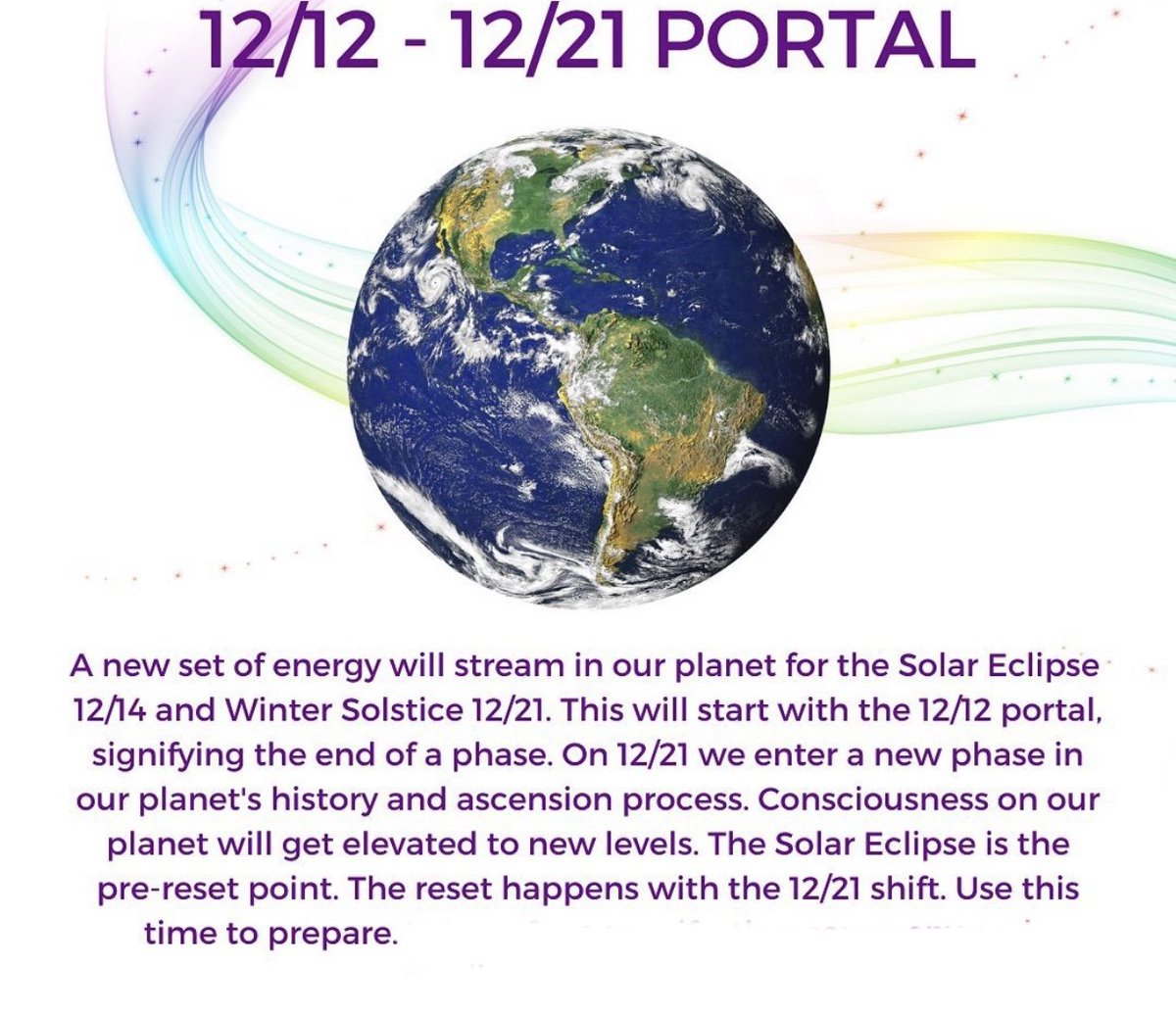 12/12 - 12/21 PORTAL

A new set of energy will stream in our planet for the Solar Eclipse 12/14 and Winter Solstice 12/21. This will start with the 12/12 portal, signifying the end of a phase. On 12/21 we enter a new phase in our planet's history and ascension process. Consciousness on our planet will get elevated to new levels. The Solar Eclipse is the pre-reset point. The reset happens with the 12/21 shift. Use this time to prepare.